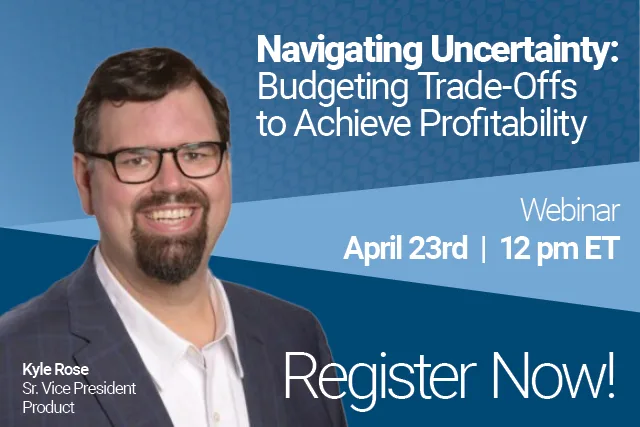 Navigating Uncertainty:
Budgeting Trade-Offs to Achieve Profitability

Webinar
April 23rd | 12 pm ET

Kyle Rose
Sr. Vice President Product

Register Now!